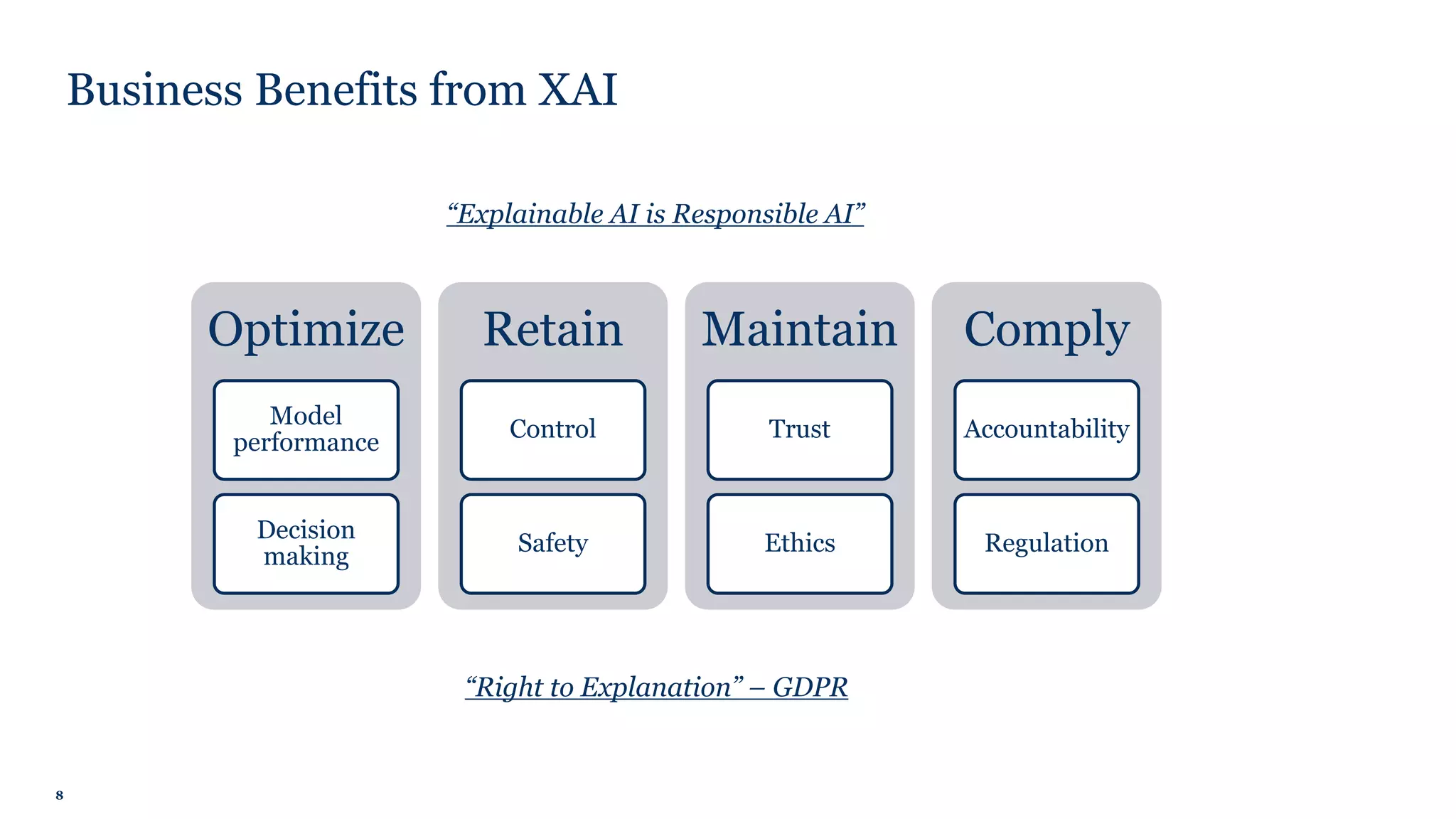 Business Benefits from XAI

“Explainable AI is Responsible AI”

Optimize

Model performance

Decision making

Retain

Control

Safety

Maintain

Trust

Ethics

Comply

Accountability

Regulation

“Right to Explanation” – GDPR

8